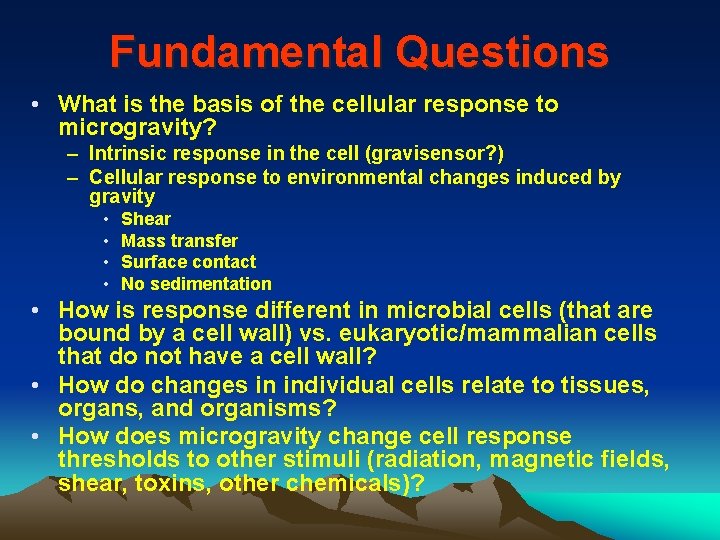 Fundamental Questions

• What is the basis of the cellular response to microgravity?
– Intrinsic response in the cell (gravisensor?)
– Cellular response to environmental changes induced by gravity
• Shear
• Mass transfer
• Surface contact
• No sedimentation

• How is response different in microbial cells (that are bound by a cell wall) vs. eukaryotic/mammalian cells that do not have a cell wall?

• How do changes in individual cells relate to tissues, organs, and organisms?

• How does microgravity change cell response thresholds to other stimuli (radiation, magnetic fields, shear, toxins, other chemicals)?